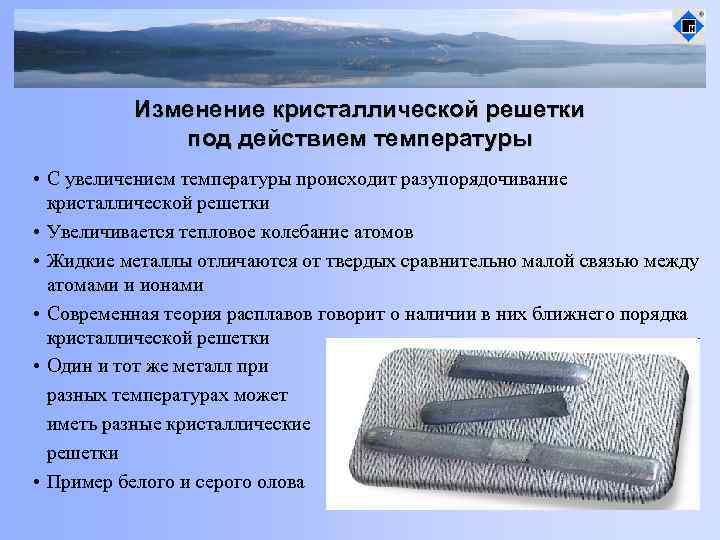 Изменение кристаллической решетки под действием температуры

• С увеличением температуры происходит разупорядочивание кристаллической решетки

• Увеличивается тепловое колебание атомов

• Жидкие металлы отличаются от твердых сравнительно малой связью между атомами и ионами

• Современная теория расплавов говорит о наличии в них ближнего порядка кристаллической решетки

• Один и тот же металл при разных температурах может иметь разные кристаллические решетки

• Пример белого и серого олова